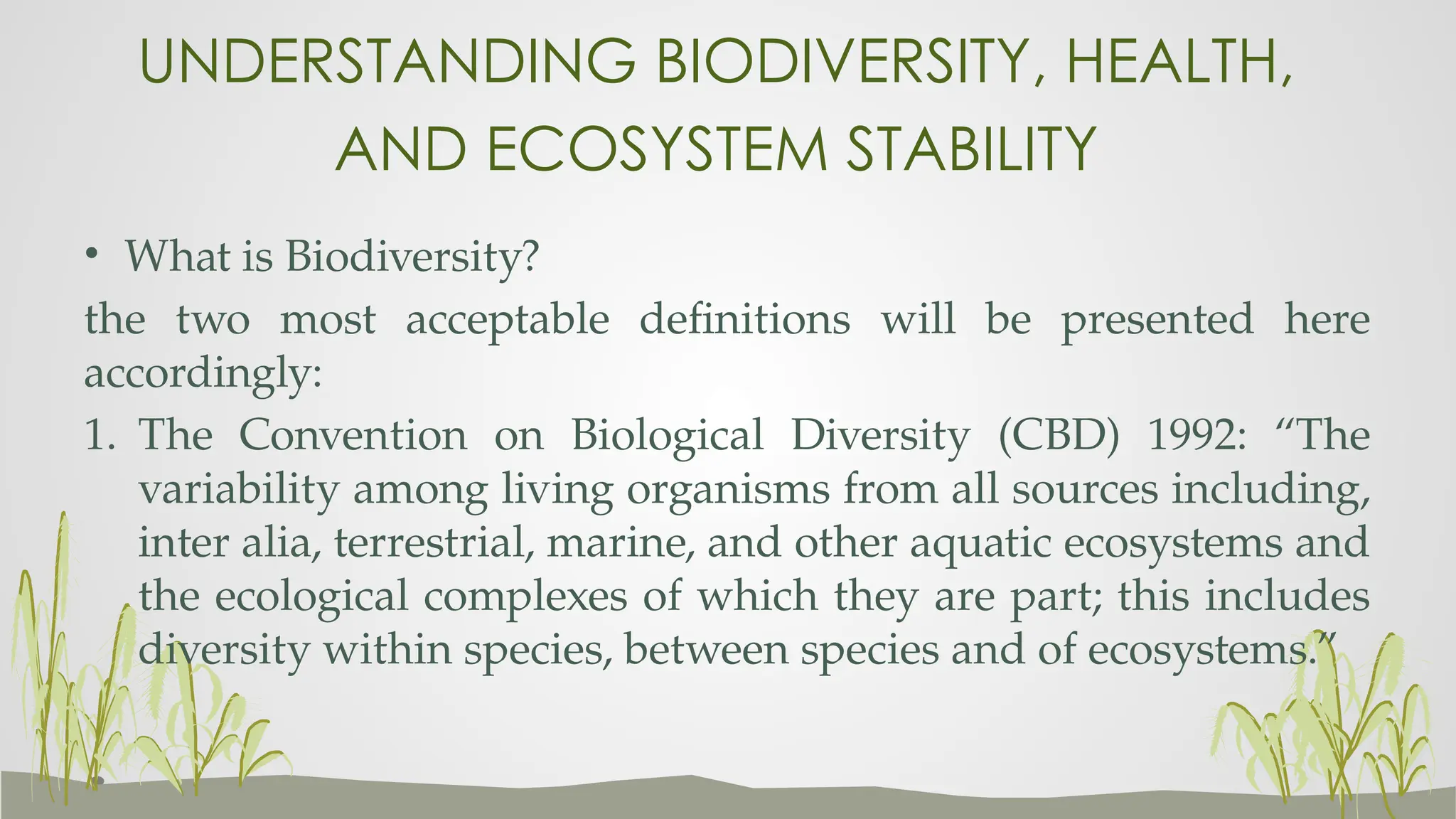 UNDERSTANDING BIODIVERSITY, HEALTH, AND ECOSYSTEM STABILITY

• What is Biodiversity?

the two most acceptable definitions will be presented here accordingly:

1. The Convention on Biological Diversity (CBD) 1992: “The variability among living organisms from all sources including, inter alia, terrestrial, marine, and other aquatic ecosystems and the ecological complexes of which they are part; this includes diversity within species, between species and of ecosystems.”